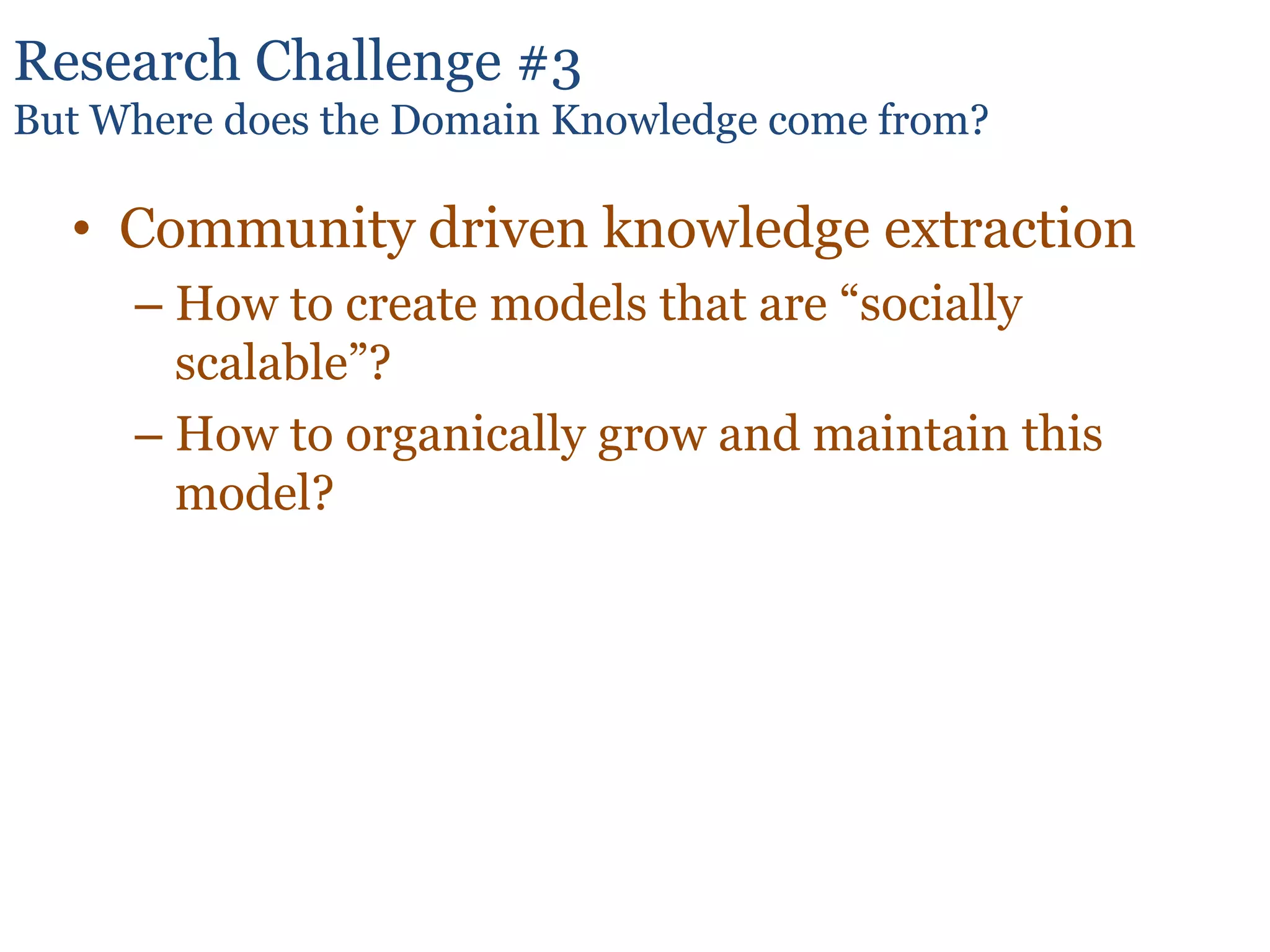 Research Challenge #3
But Where does the Domain Knowledge come from?

• Community driven knowledge extraction
– How to create models that are “socially scalable”?
– How to organically grow and maintain this model?